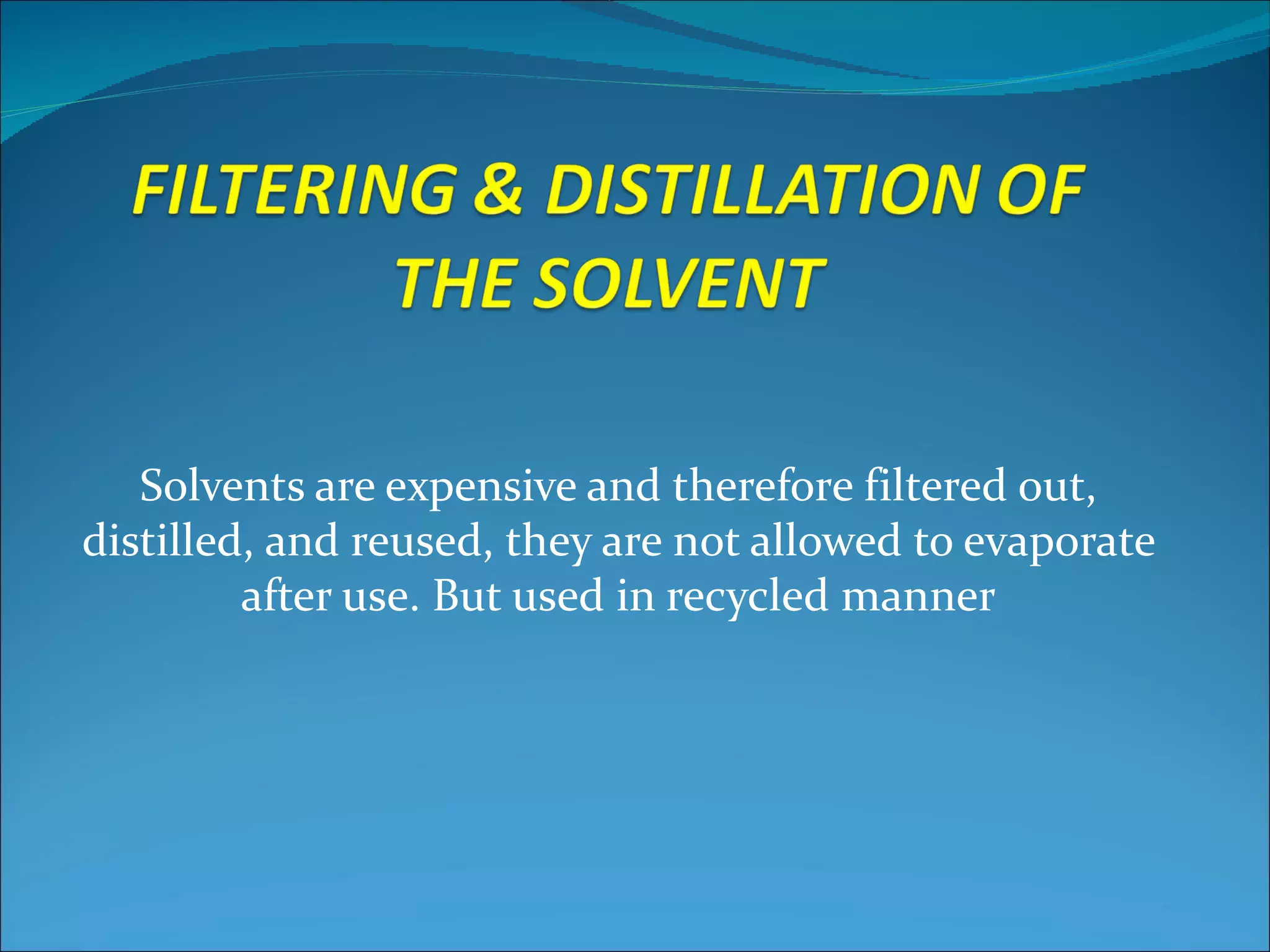 FILTERING & DISTILLATION OF THE SOLVENT

Solvents are expensive and therefore filtered out, distilled, and reused, they are not allowed to evaporate after use. But used in recycled manner